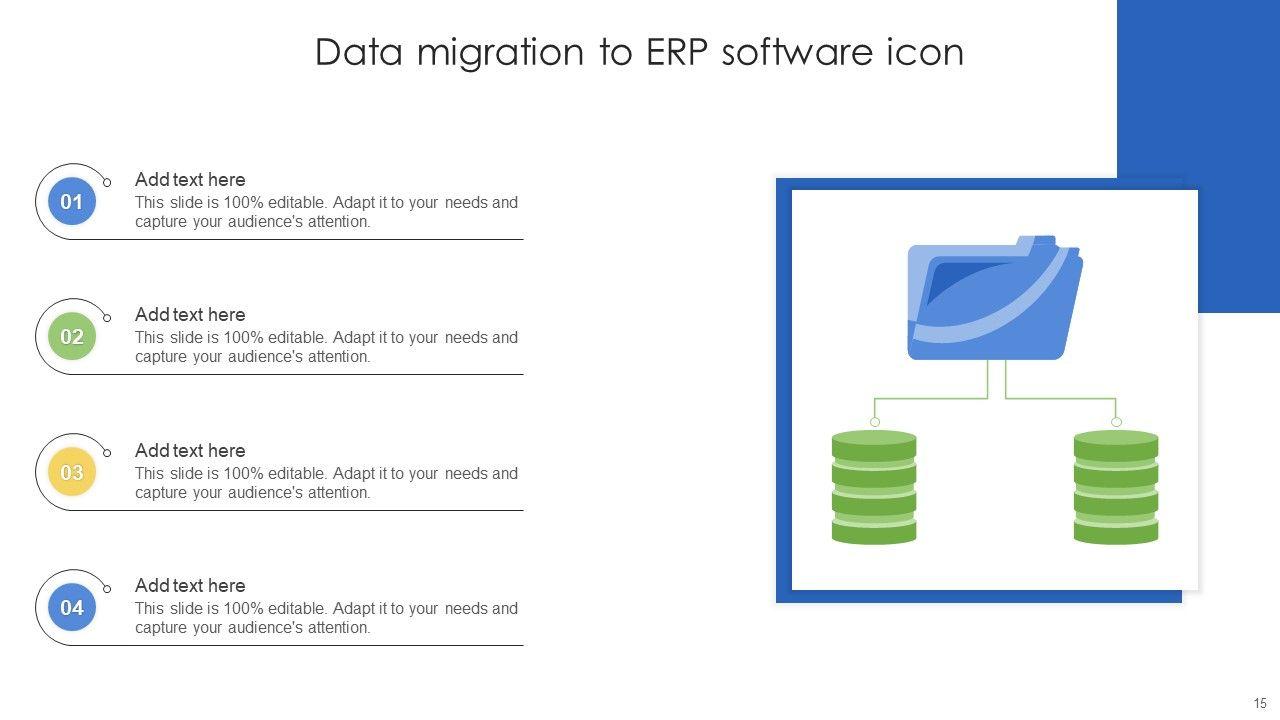 Data migration to ERP software icon

01
Add text here
This slide is 100% editable. Adapt it to your needs and capture your audience's attention.

02
Add text here
This slide is 100% editable. Adapt it to your needs and capture your audience's attention.

03
Add text here
This slide is 100% editable. Adapt it to your needs and capture your audience's attention.

04
Add text here
This slide is 100% editable. Adapt it to your needs and capture your audience's attention.

15